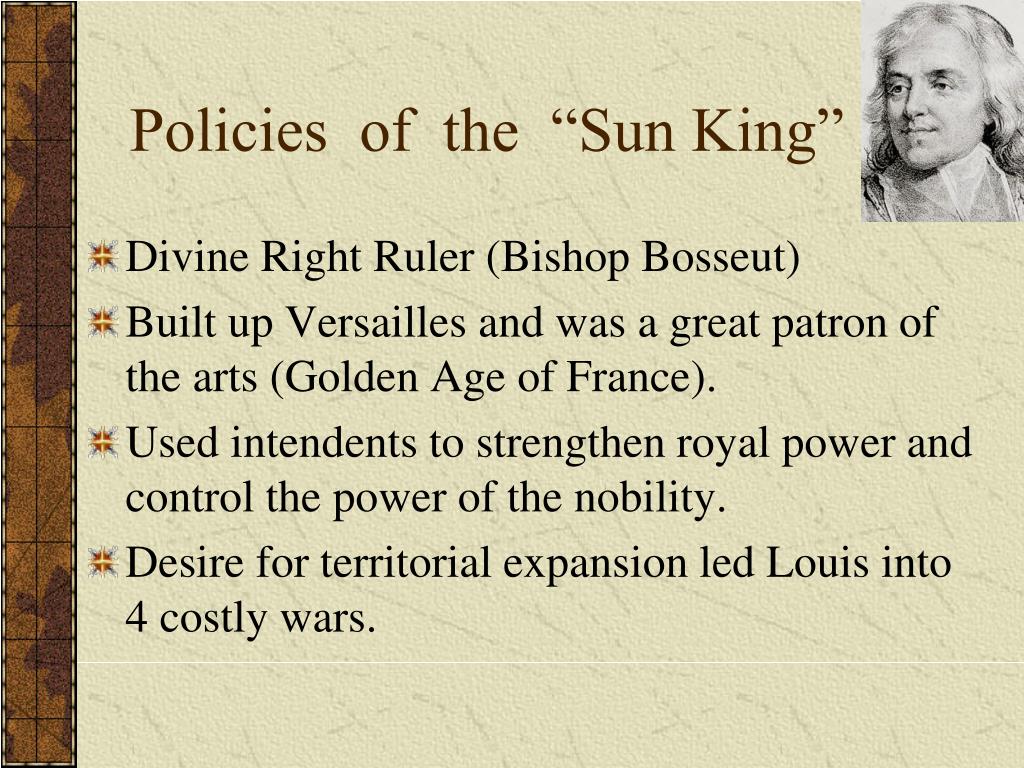 Policies of the “Sun King”

Divine Right Ruler (Bishop Bosseut)

Built up Versailles and was a great patron of the arts (Golden Age of France).

Used intendents to strengthen royal power and control the power of the nobility.

Desire for territorial expansion led Louis into 4 costly wars.